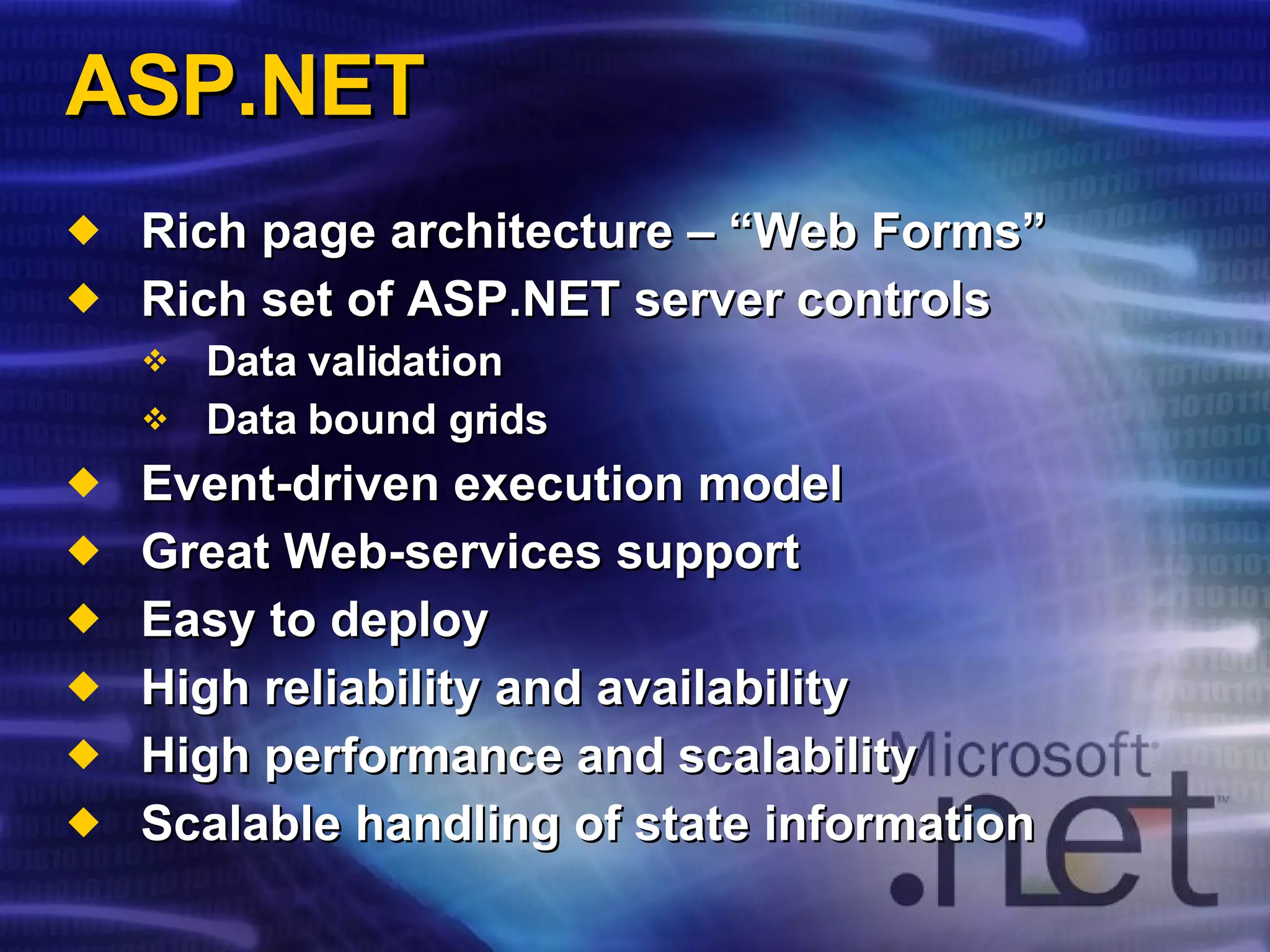 ASP.NET

◆ Rich page architecture – “Web Forms”
◆ Rich set of ASP.NET server controls
❖ Data validation
❖ Data bound grids
◆ Event-driven execution model
◆ Great Web-services support
◆ Easy to deploy
◆ High reliability and availability
◆ High performance and scalability
◆ Scalable handling of state information

Microsoft .net